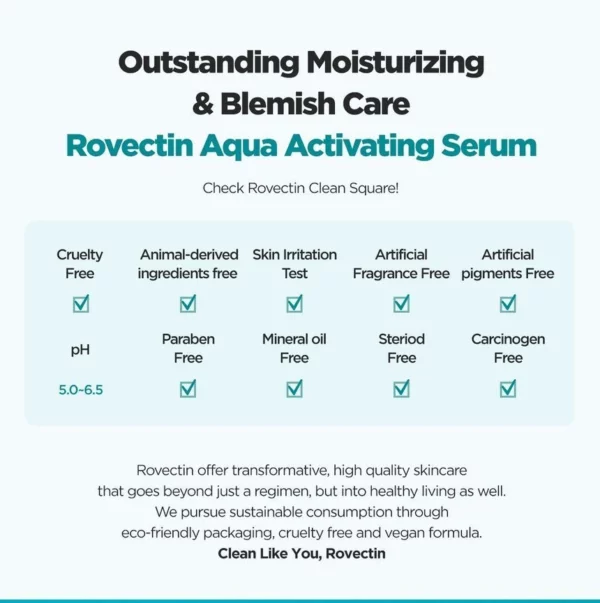 Outstanding Moisturizing & Blemish Care
Rovectin Aqua Activating Serum

Check Rovectin Clean Square!

| Cruelty Free | Animal-derived ingredients free | Skin Irritation Test | Artificial Fragrance Free | Artificial pigments Free |
|---|---|---|---|---|
| ☑ | ☑ | ☑ | ☑ | ☑ |
| pH | Paraben Free | Mineral oil Free | Steriod Free | Carcinogen Free |
| 5.0~6.5 | ☑ | ☑ | ☑ | ☑ |

Rovectin offer transformative, high quality skincare that goes beyond just a regimen, but into healthy living as well. We pursue sustainable consumption through eco-friendly packaging, cruelty free and vegan formula.
Clean Like You, Rovectin